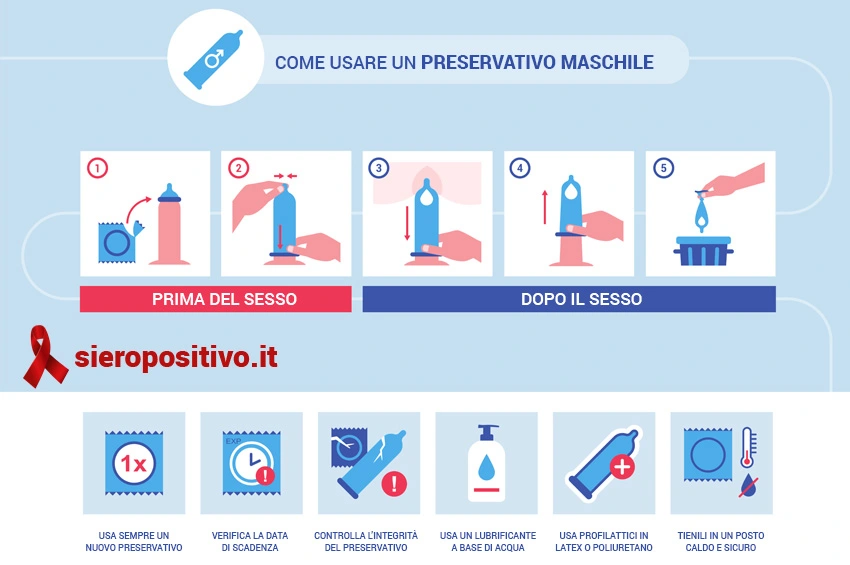 COME USARE UN PRESERVATIVO MASCHILE

1

2

3

4

5

PRIMA DEL SESSO

DOPO IL SESSO

sieropositivo.it

1x

EXP

USA SEMPRE UN NUOVO PRESERVATIVO

VERIFICA LA DATA DI SCADENZA

CONTROLLA L'INTEGRITÀ DEL PRESERVATIVO

USA UN LUBRIFICANTE A BASE DI ACQUA

USA PROFILATTICI IN LATEX O POLIURETANO

TIENILI IN UN POSTO CALDO E SICURO